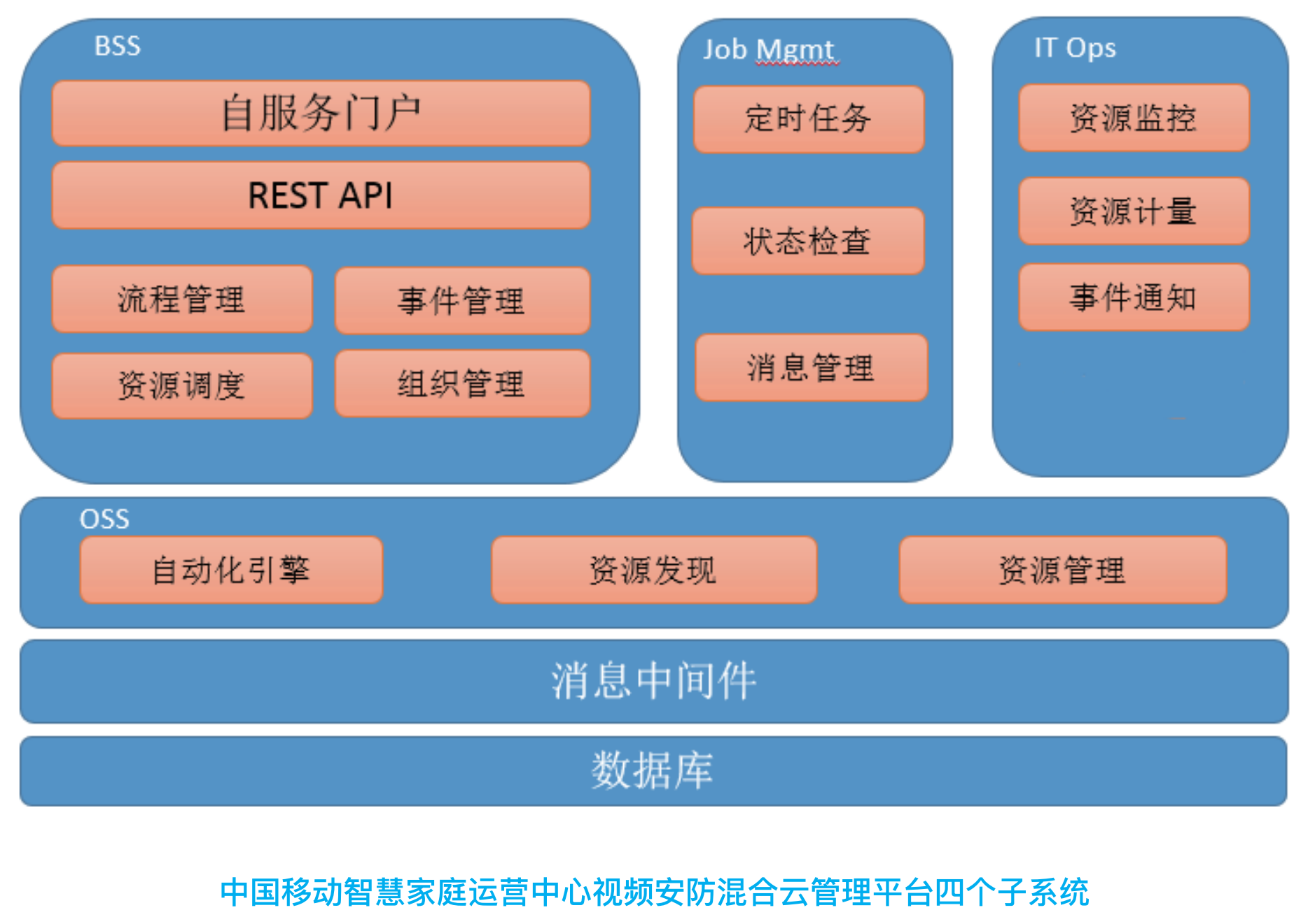 BSS

自服务门户

REST API

流程管理

事件管理

资源调度

组织管理

Job Mgmt

定时任务

状态检查

消息管理

IT Ops

资源监控

资源计量

事件通知

OSS

自动化引擎

资源发现

资源管理

消息中间件

数据库

中国移动智慧家庭运营中心视频安防混合云管理平台四个子系统